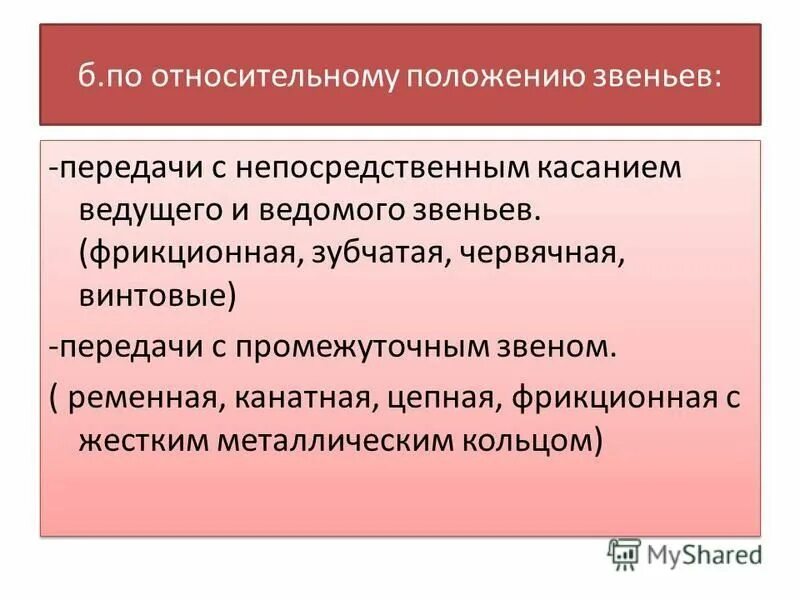 б.по относительному положению звеньев:

-передачи с непосредственным касанием ведущего и ведомого звеньев. (фрикционная, зубчатая, червячная, винтовые)

-передачи с промежуточным звеном.

( ременная, канатная, цепная, фрикционная с жестким металлическим кольцом)

MyShared